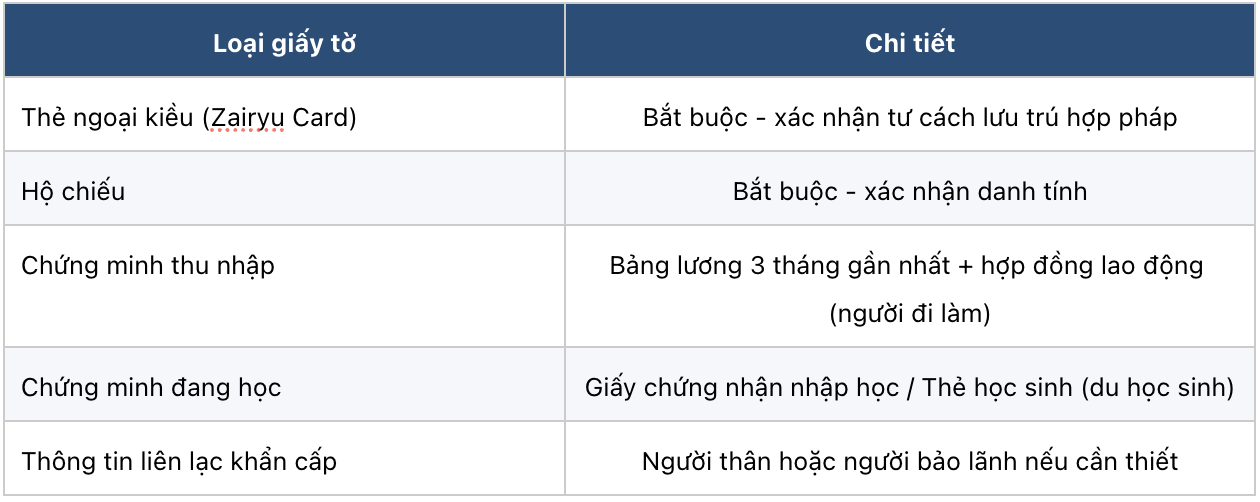 | Loại giấy tờ | Chi tiết |
|---|---|
| Thẻ ngoại kiều (Zairyu Card) | Bắt buộc - xác nhận tư cách lưu trú hợp pháp |
| Hộ chiếu | Bắt buộc - xác nhận danh tính |
| Chứng minh thu nhập | Bảng lương 3 tháng gần nhất + hợp đồng lao động (người đi làm) |
| Chứng minh đang học | Giấy chứng nhận nhập học / Thẻ học sinh (du học sinh) |
| Thông tin liên lạc khẩn cấp | Người thân hoặc người bảo lãnh nếu cần thiết |